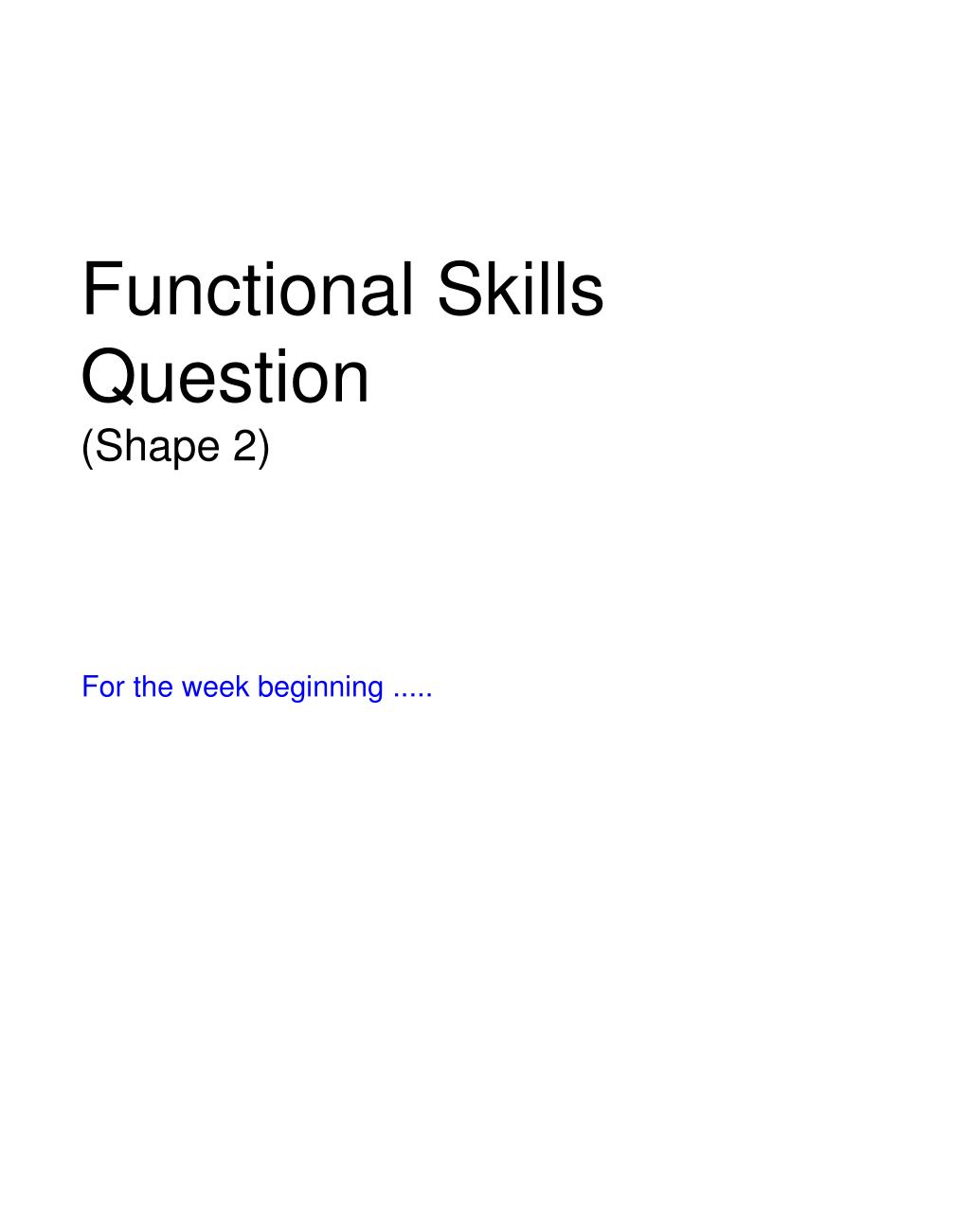 Functional Skills Question
(Shape 2)

For the week beginning .....